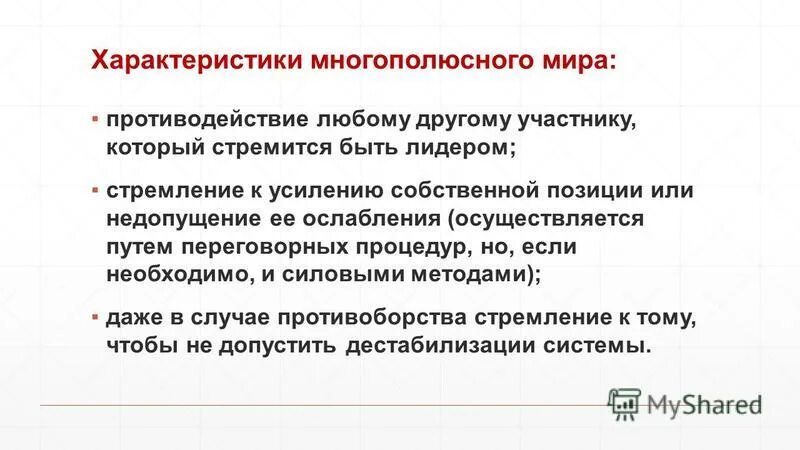 Характеристики многополюсного мира:

▪ противодействие любому другому участнику, который стремится быть лидером;

▪ стремление к усилению собственной позиции или недопущение ее ослабления (осуществляется путем переговорных процедур, но, если необходимо, и силовыми методами);

▪ даже в случае противоборства стремление к тому, чтобы не допустить дестабилизации системы.

MyShared